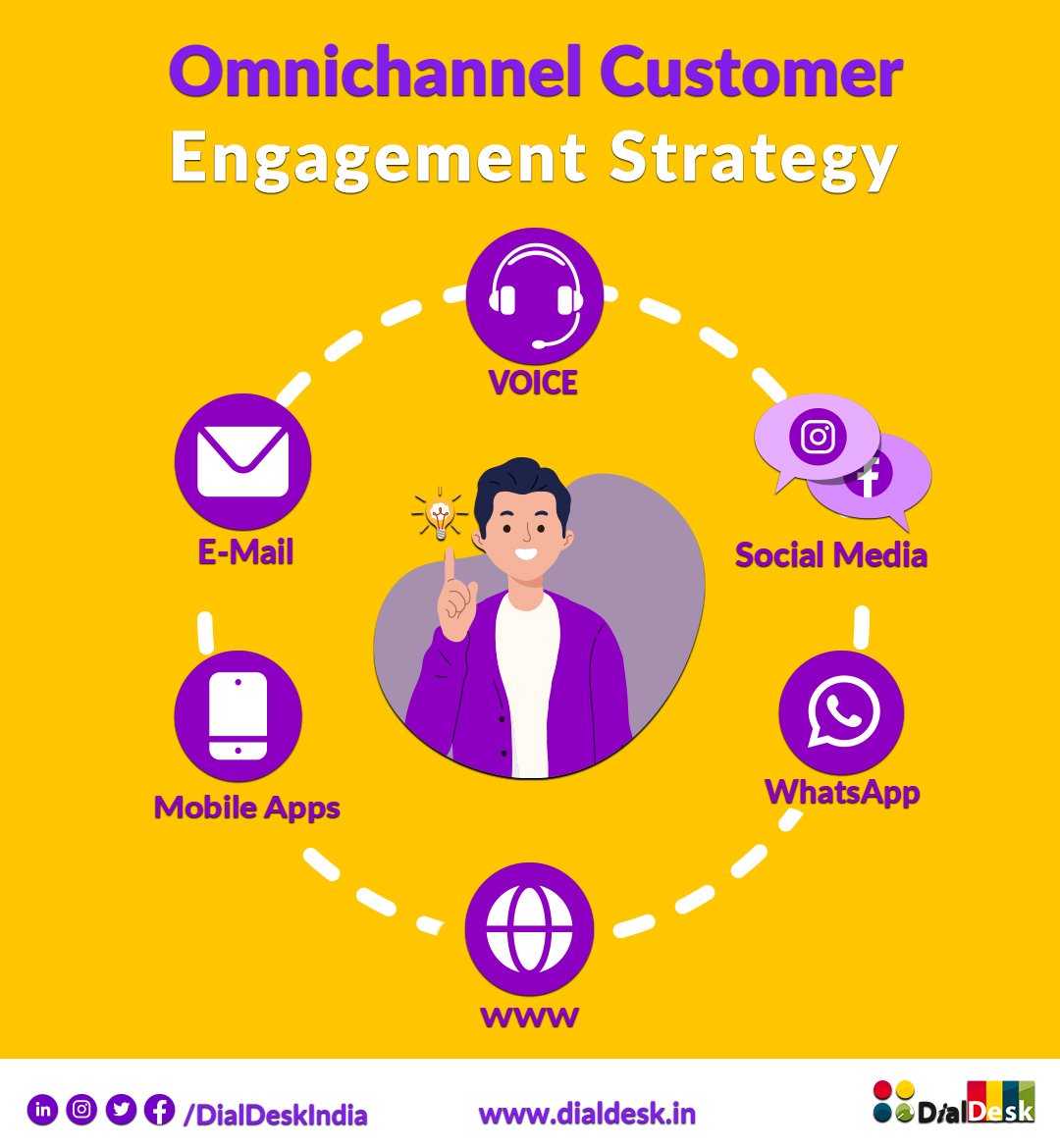 Omnichannel Customer
Engagement Strategy

VOICE

E-Mail

Social Media

Mobile Apps

WhatsApp

www

/DialDeskIndia

www.dialdesk.in

DialDesk